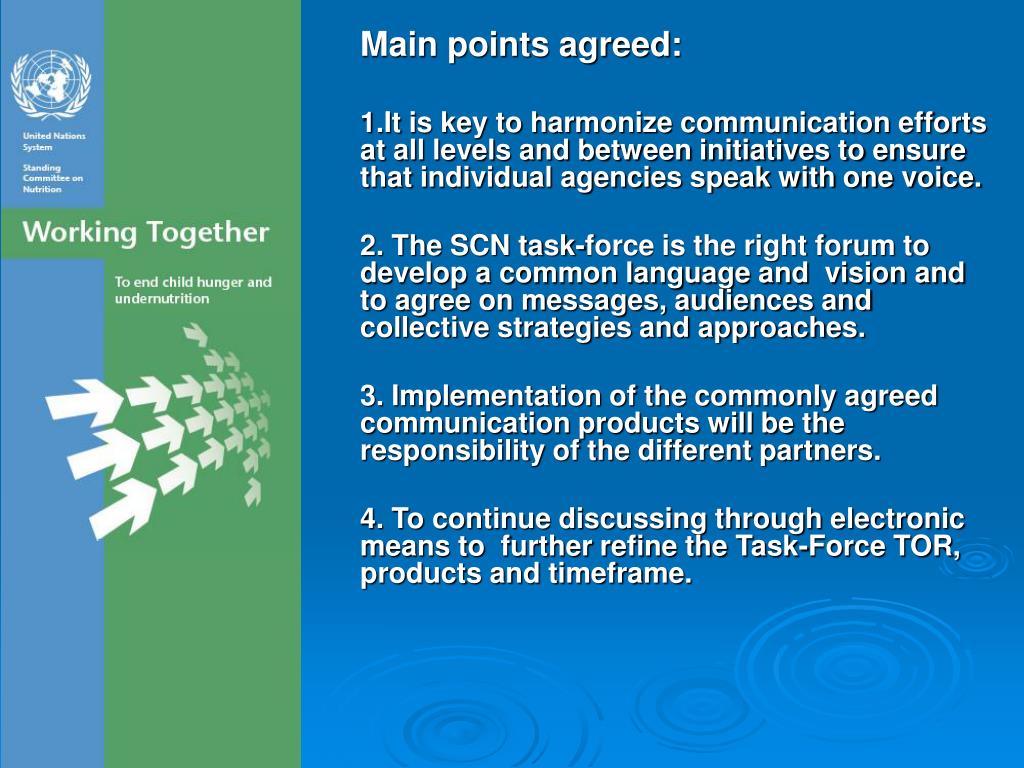 United Nations System

Standing Committee on Nutrition

Working Together

To end child hunger and undernutrition

Main points agreed:

1.It is key to harmonize communication efforts at all levels and between initiatives to ensure that individual agencies speak with one voice.

2. The SCN task-force is the right forum to develop a common language and vision and to agree on messages, audiences and collective strategies and approaches.

3. Implementation of the commonly agreed communication products will be the responsibility of the different partners.

4. To continue discussing through electronic means to further refine the Task-Force TOR, products and timeframe.